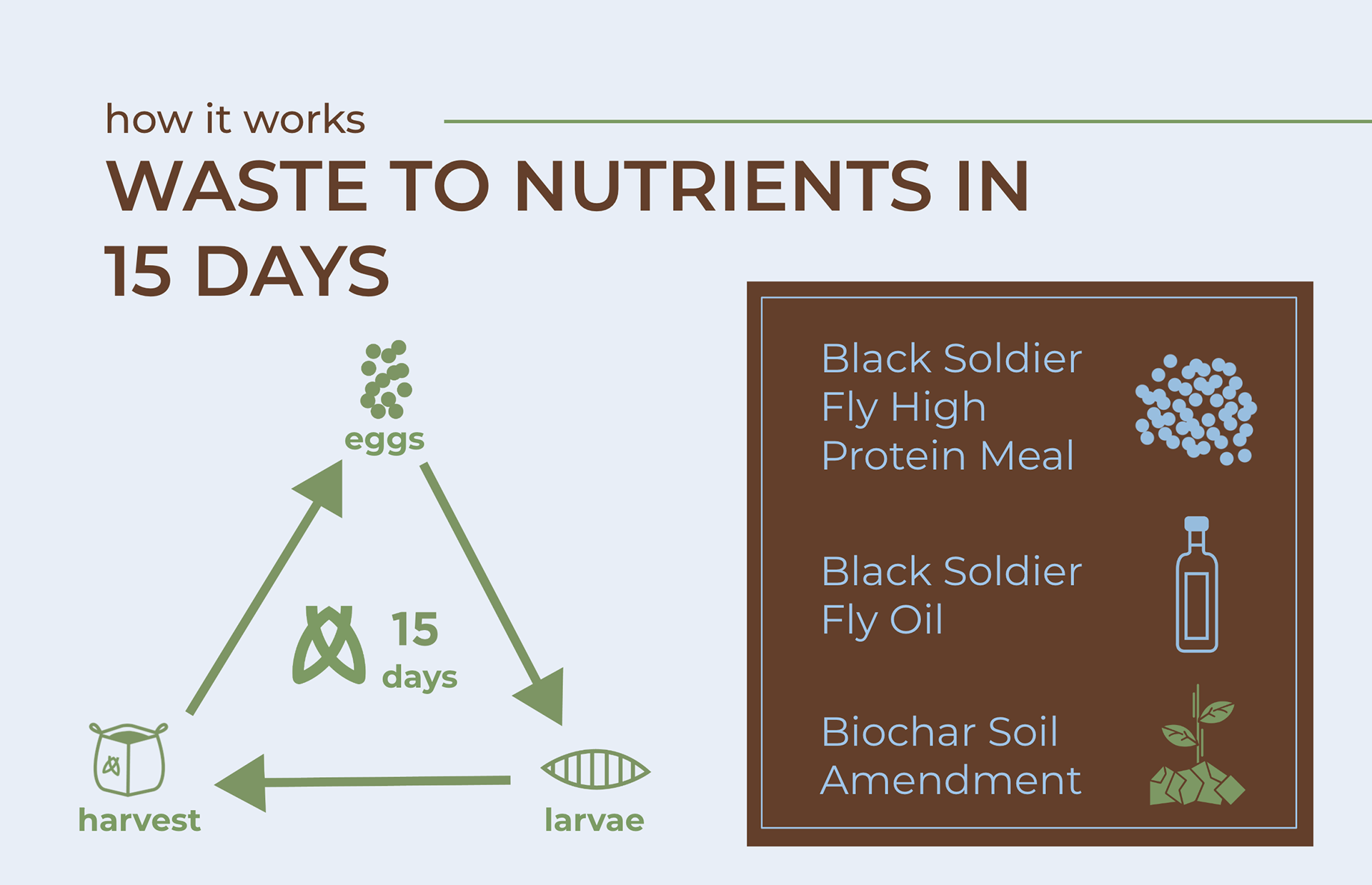 how it works

WASTE TO NUTRIENTS IN 15 DAYS

eggs

15 days

harvest

larvae

Black Soldier Fly High Protein Meal

Black Soldier Fly Oil

Biochar Soil Amendment